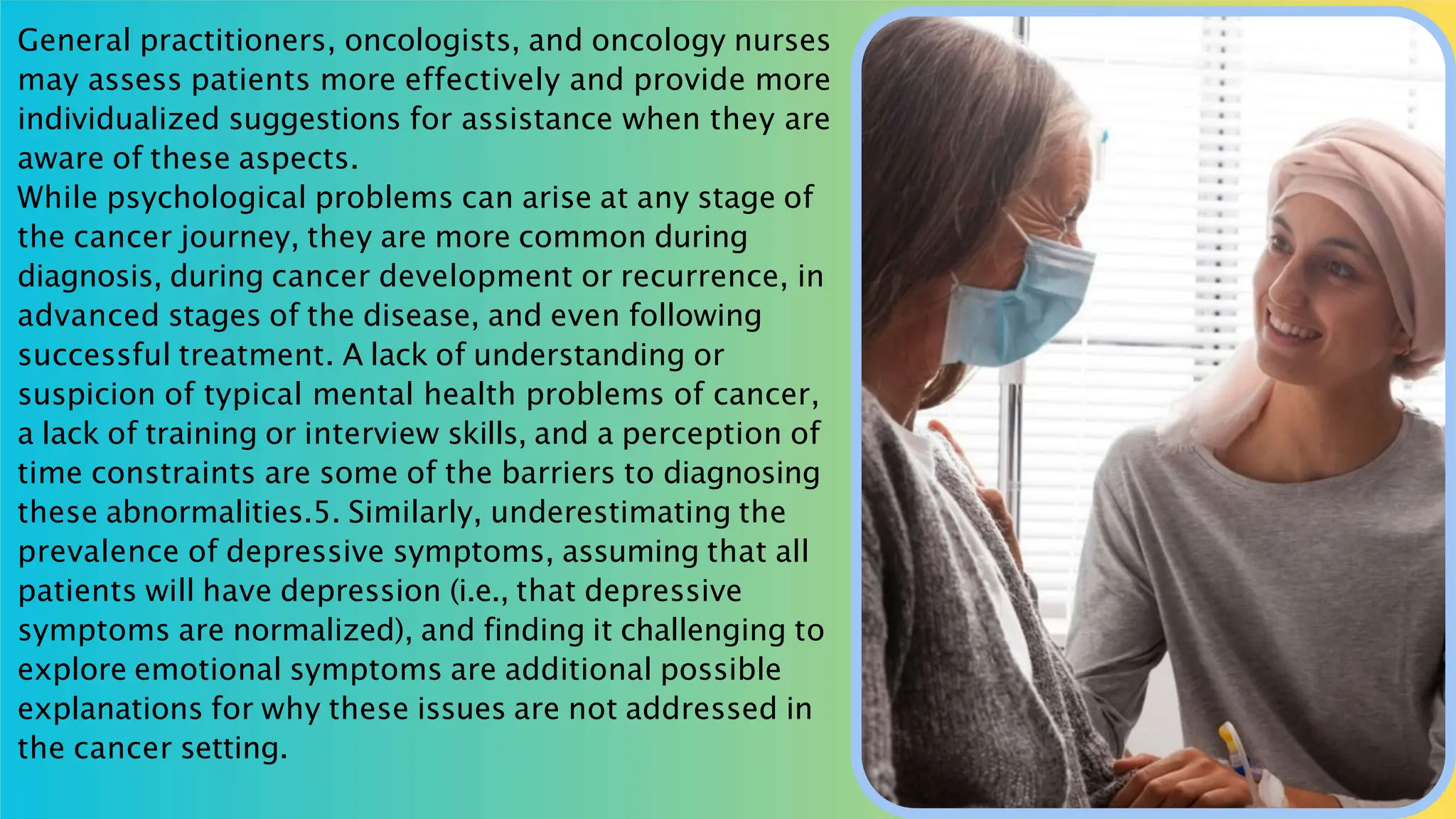 General practitioners, oncologists, and oncology nurses may assess patients more effectively and provide more individualized suggestions for assistance when they are aware of these aspects.
While psychological problems can arise at any stage of the cancer journey, they are more common during diagnosis, during cancer development or recurrence, in advanced stages of the disease, and even following successful treatment. A lack of understanding or suspicion of typical mental health problems of cancer, a lack of training or interview skills, and a perception of time constraints are some of the barriers to diagnosing these abnormalities.5. Similarly, underestimating the prevalence of depressive symptoms, assuming that all patients will have depression (i.e., that depressive symptoms are normalized), and finding it challenging to explore emotional symptoms are additional possible explanations for why these issues are not addressed in the cancer setting.